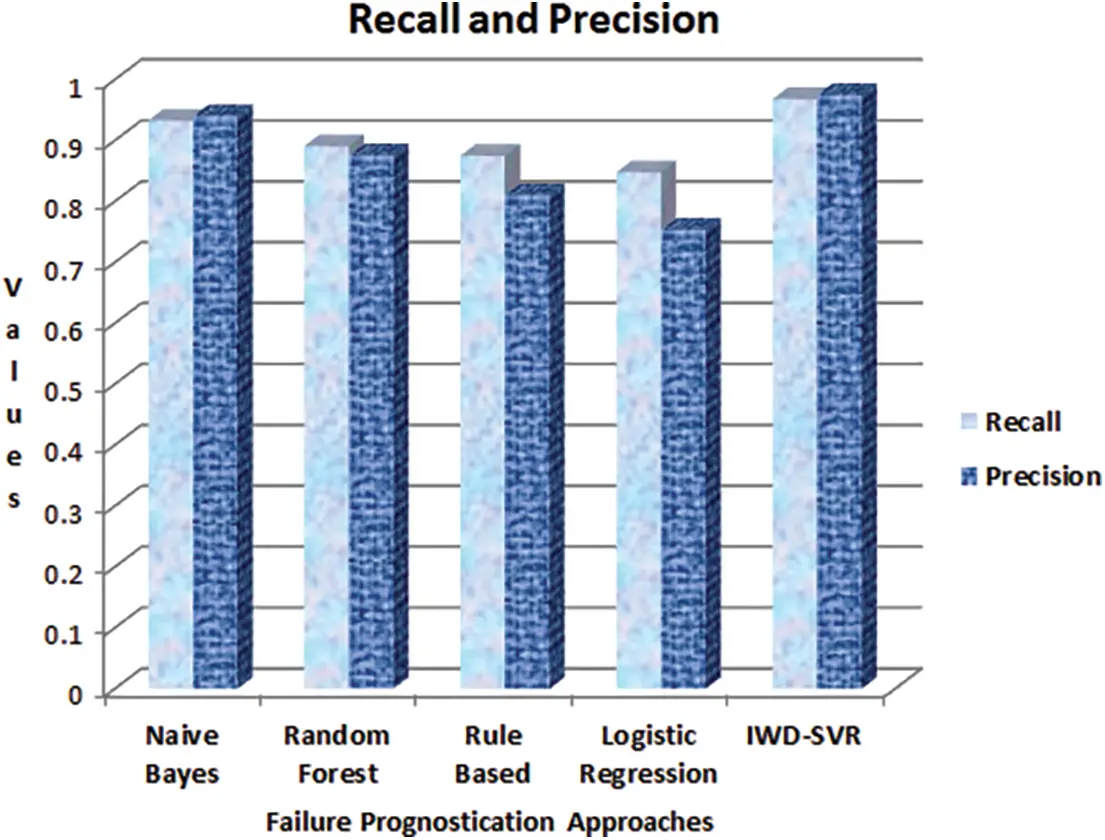 Recall and Precision

1
0.9
0.8
0.7
0.6
0.5
0.4
0.3
0.2
0.1
0

Values

Naive Bayes
Random Forest
Rule Based
Logistic Regression
IWD-SVR

Failure Prognostication Approaches

Recall
Precision